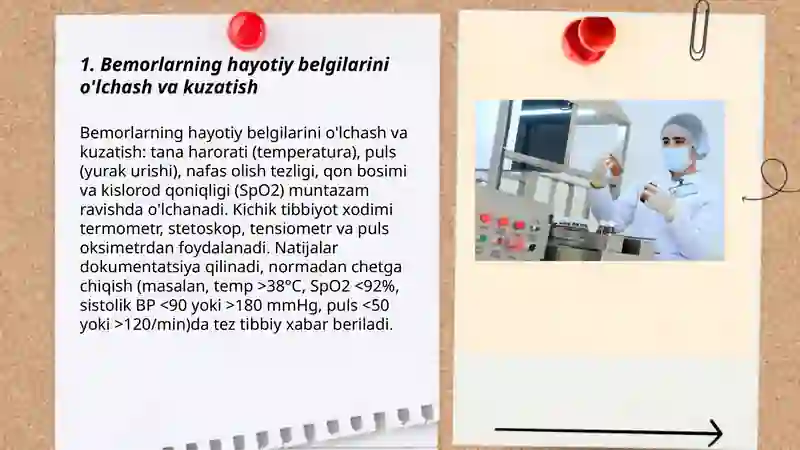 1. Bemorlarning hayotiy belgilarini o'lchash va kuzatish

Bemorlarning hayotiy belgilarini o'lchash va kuzatish: tana harorati (temperatura), puls (yurak urishi), nafas olish tezligi, qon bosimi va kislorod qoniqligi (SpO2) muntazam ravishda o'lchanadi. Kichik tibbiyot xodimi termometr, stetoskop, tensiometr va puls oksimetrdan foydalanadi. Natijalar dokumentatsiya qilinadi, normadan chetga chiqish (masalan, temp >38°C, SpO2 <92%, sistolik BP <90 yoki >180 mmHg, puls <50 yoki >120/min)da tez tibbiy xabar beriladi.